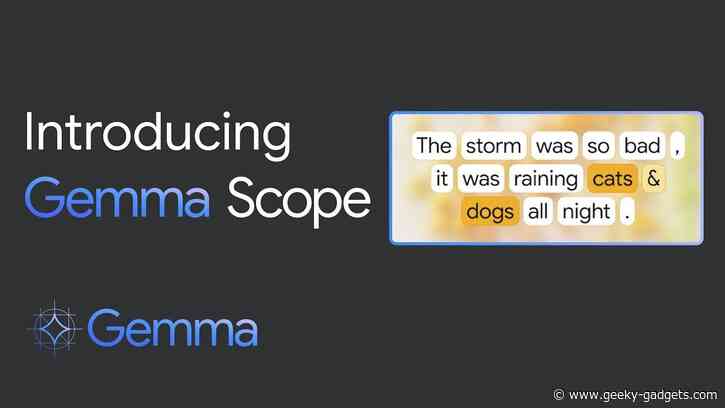 Introducing Gemma Scope

The storm was so bad , it was raining cats & dogs all night .

Gemma

© www.geeky-gadgets.com